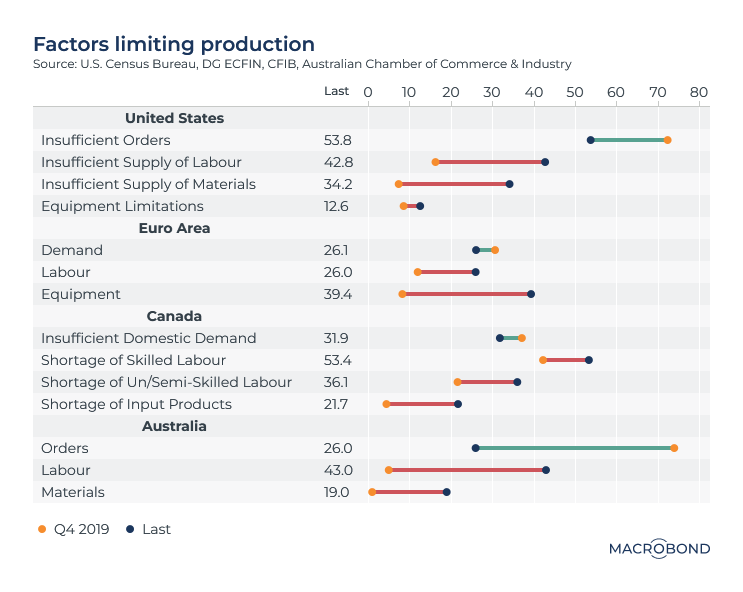 Factors limiting production
Source: U.S. Census Bureau, DG ECFIN, CFIB, Australian Chamber of Commerce & Industry

| | Last | 0 10 20 30 40 50 60 70 80 |
|---|---|---|
| **United States** | | |
| Insufficient Orders | 53.8 | |
| Insufficient Supply of Labour | 42.8 | |
| Insufficient Supply of Materials | 34.2 | |
| Equipment Limitations | 12.6 | |
| **Euro Area** | | |
| Demand | 26.1 | |
| Labour | 26.0 | |
| Equipment | 39.4 | |
| **Canada** | | |
| Insufficient Domestic Demand | 31.9 | |
| Shortage of Skilled Labour | 53.4 | |
| Shortage of Un/Semi-Skilled Labour | 36.1 | |
| Shortage of Input Products | 21.7 | |
| **Australia** | | |
| Orders | 26.0 | |
| Labour | 43.0 | |
| Materials | 19.0 | |

Q4 2019 Last

MACROBOND